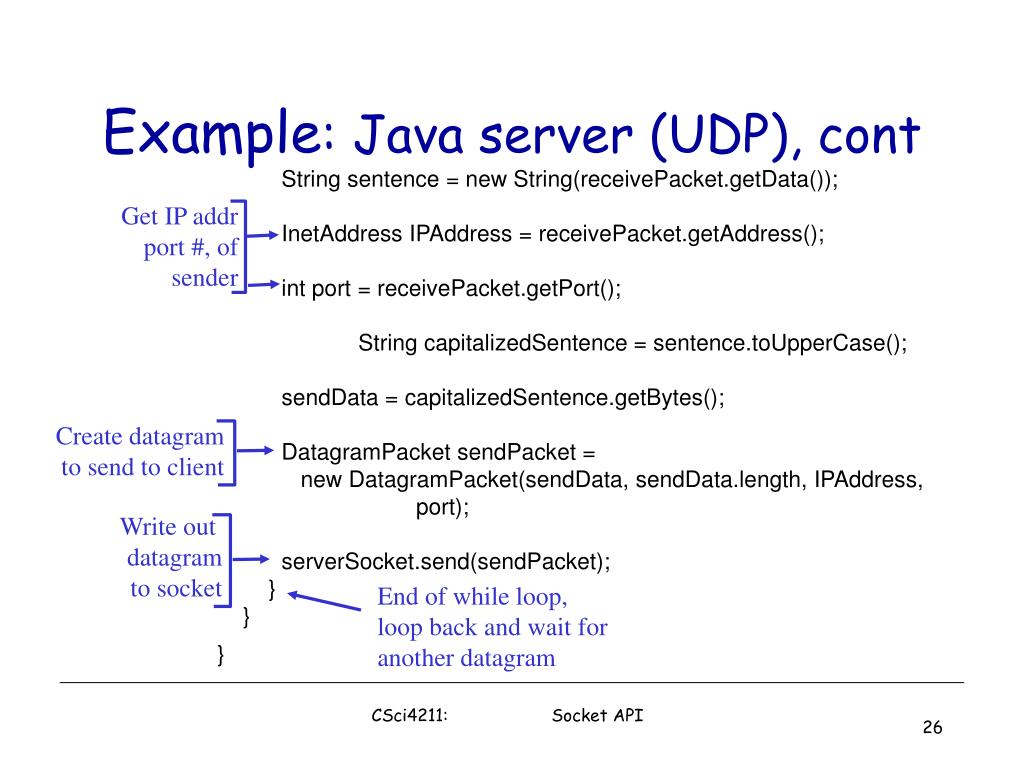 Example: Java server (UDP), cont

String sentence = new String(receivePacket.getData());

Get IP addr port #, of sender

InetAddress IPAddress = receivePacket.getAddress();

int port = receivePacket.getPort();

String capitalizedSentence = sentence.toUpperCase();

sendData = capitalizedSentence.getBytes();

Create datagram to send to client

DatagramPacket sendPacket =
new DatagramPacket(sendData, sendData.length, IPAddress, port);

Write out datagram to socket

serverSocket.send(sendPacket);
}
}
}

End of while loop, loop back and wait for another datagram

CSci4211: Socket API

26